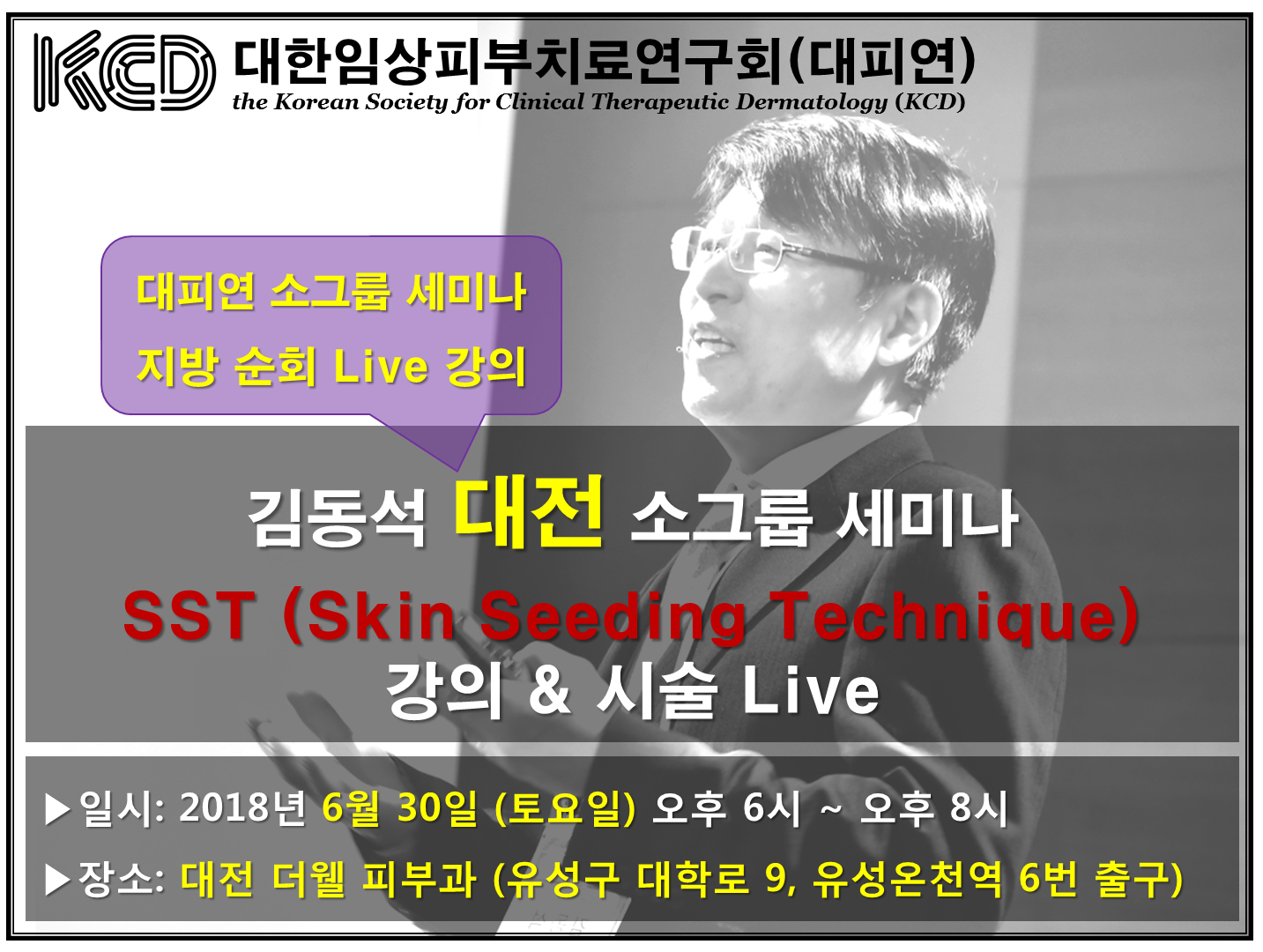 KCD 대한임상피부치료연구회(대피연)
the Korean Society for Clinical Therapeutic Dermatology (KCD)

대피연 소그룹 세미나
지방 순회 Live 강의

김동석 대전 소그룹 세미나
SST (Skin Seeding Technique)
강의 & 시술 Live

▶일시: 2018년 6월 30일 (토요일) 오후 6시 ~ 오후 8시
▶장소: 대전 더웰 피부과 (유성구 대학로 9, 유성온천역 6번 출구)